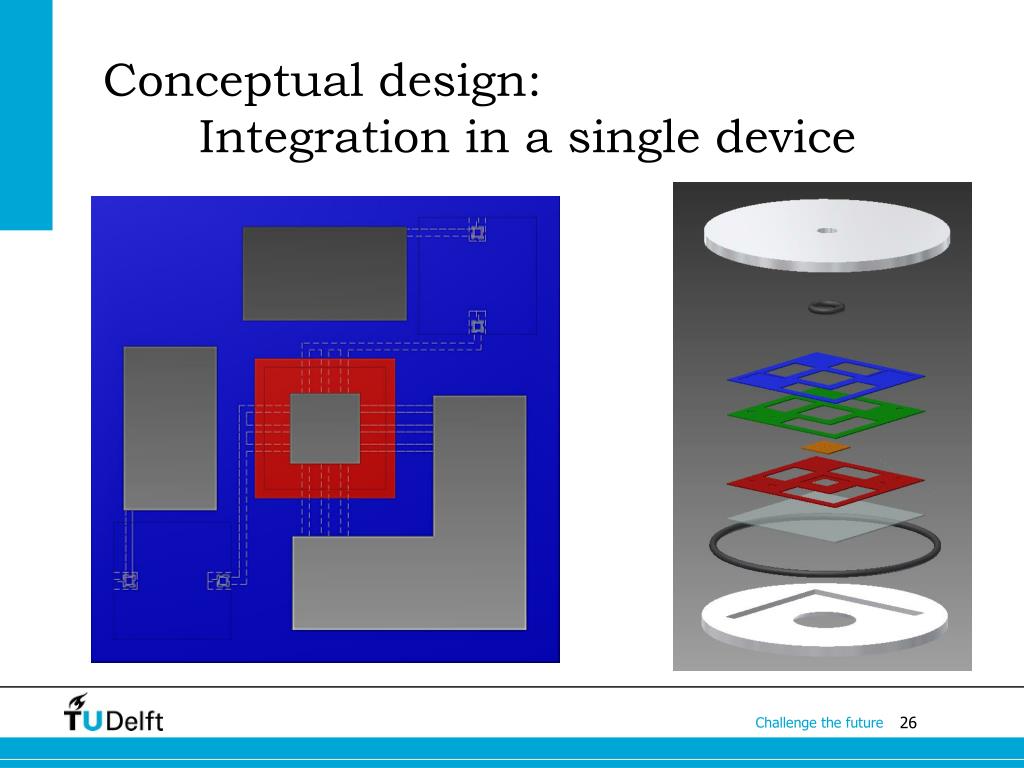 Conceptual design:
Integration in a single device

TUDelft

Challenge the future 26